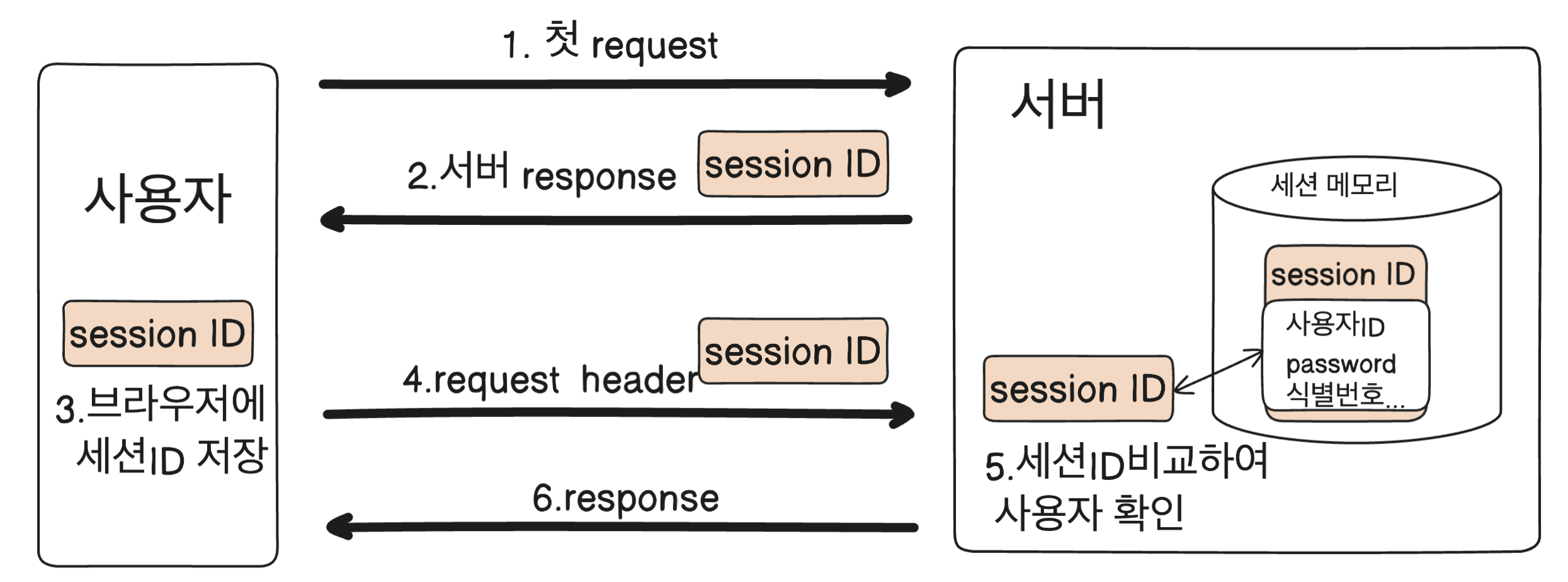 사용자

session ID

3.브라우저에 세션ID 저장

1. 첫 request

2.서버 response session ID

4.request header session ID

6.response

서버

세션 메모리

session ID

사용자ID
password
식별번호...

session ID

5.세션ID비교하여 사용자 확인